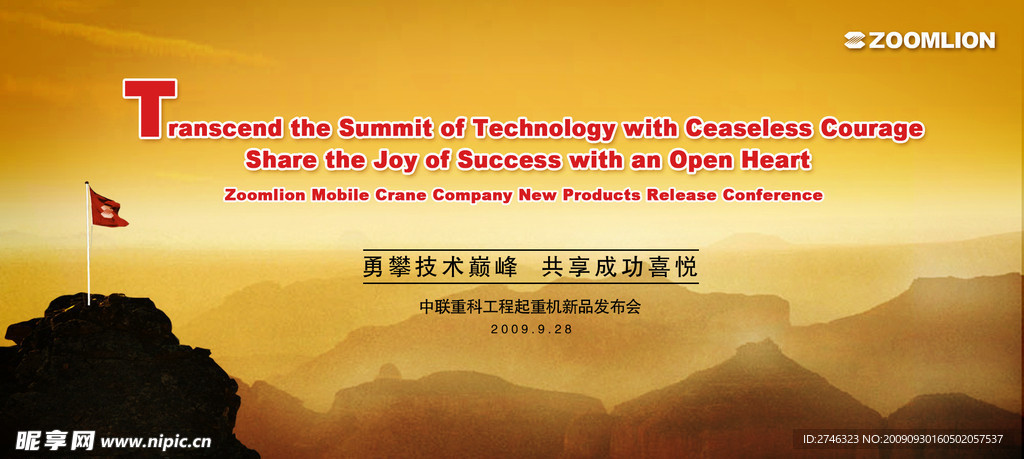 ZOOMLION

Transcend the Summit of Technology with Ceaseless Courage
Share the Joy of Success with an Open Heart
Zoomlion Mobile Crane Company New Products Release Conference

勇攀技术巅峰 共享成功喜悦

中联重科工程起重机新品发布会
2009.9.28

昵享网 www.nipic.cn
ID:2746323 NO:20090930160502057537